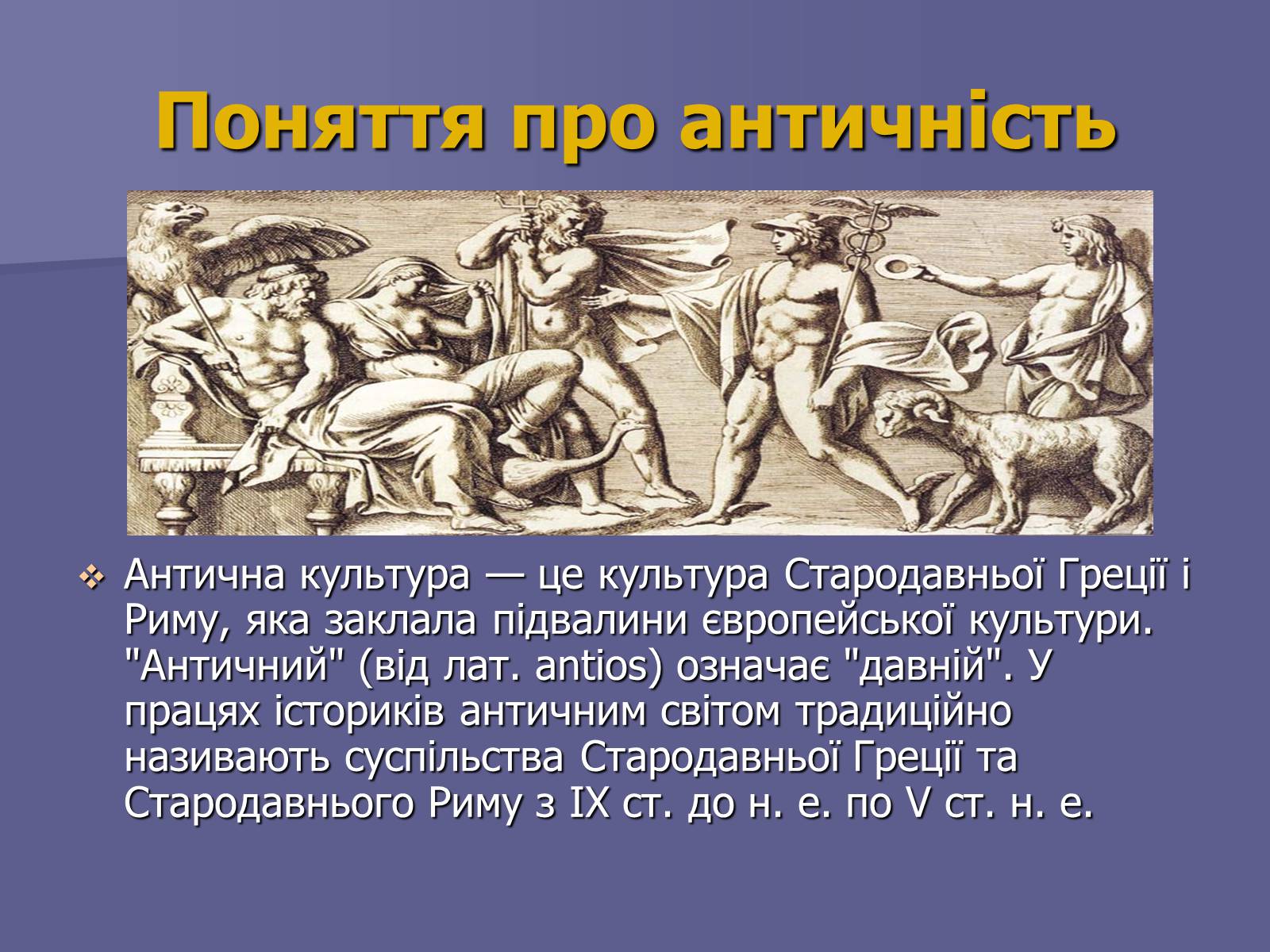 Поняття про античність

Антична культура — це культура Стародавньої Греції і Риму, яка заклала підвалини європейської культури. "Античний" (від лат. antios) означає "давній". У працях істориків античним світом традиційно називають суспільства Стародавньої Греції та Стародавнього Риму з IX ст. до н. е. по V ст. н. е.